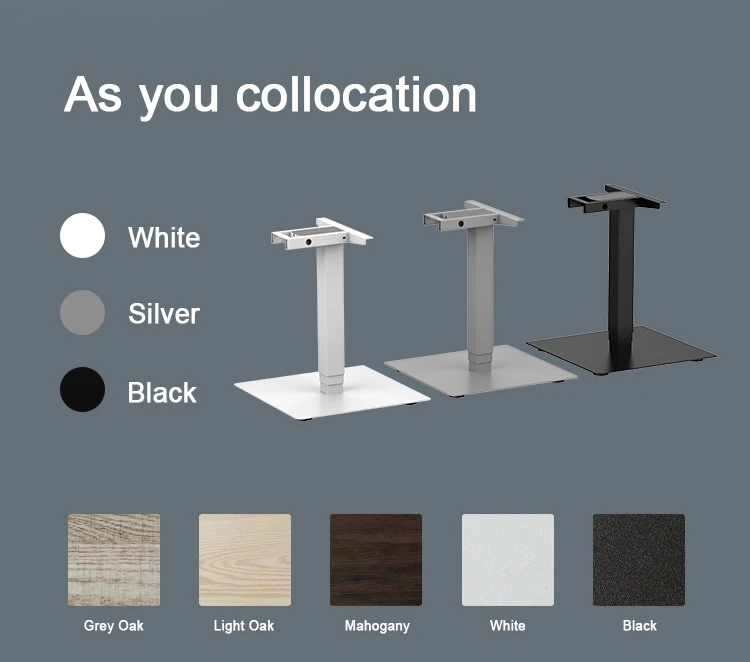 As you collocation

White

Silver

Black

Grey Oak

Light Oak

Mahogany

White

Black